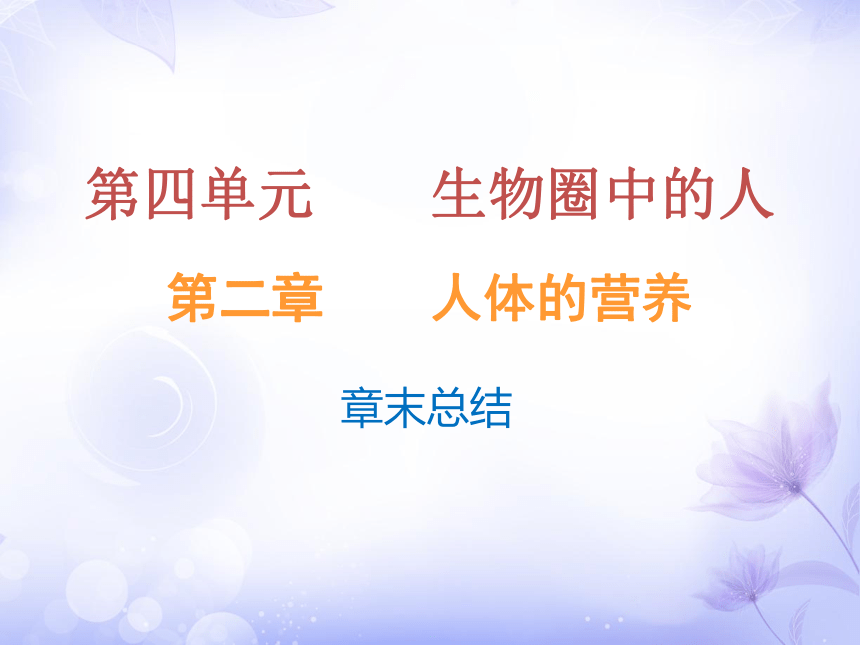 第四单元　　生物圈中的人

第二章　　人体的营养

章末总结